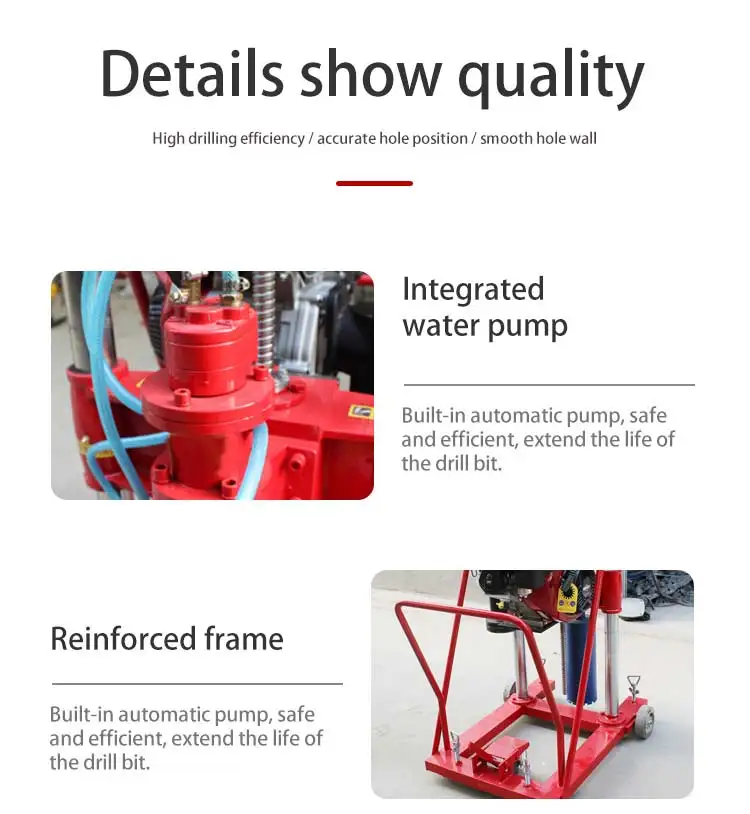 Details show quality

High drilling efficiency / accurate hole position / smooth hole wall

Integrated water pump

Built-in automatic pump, safe and efficient, extend the life of the drill bit.

Reinforced frame

Built-in automatic pump, safe and efficient, extend the life of the drill bit.